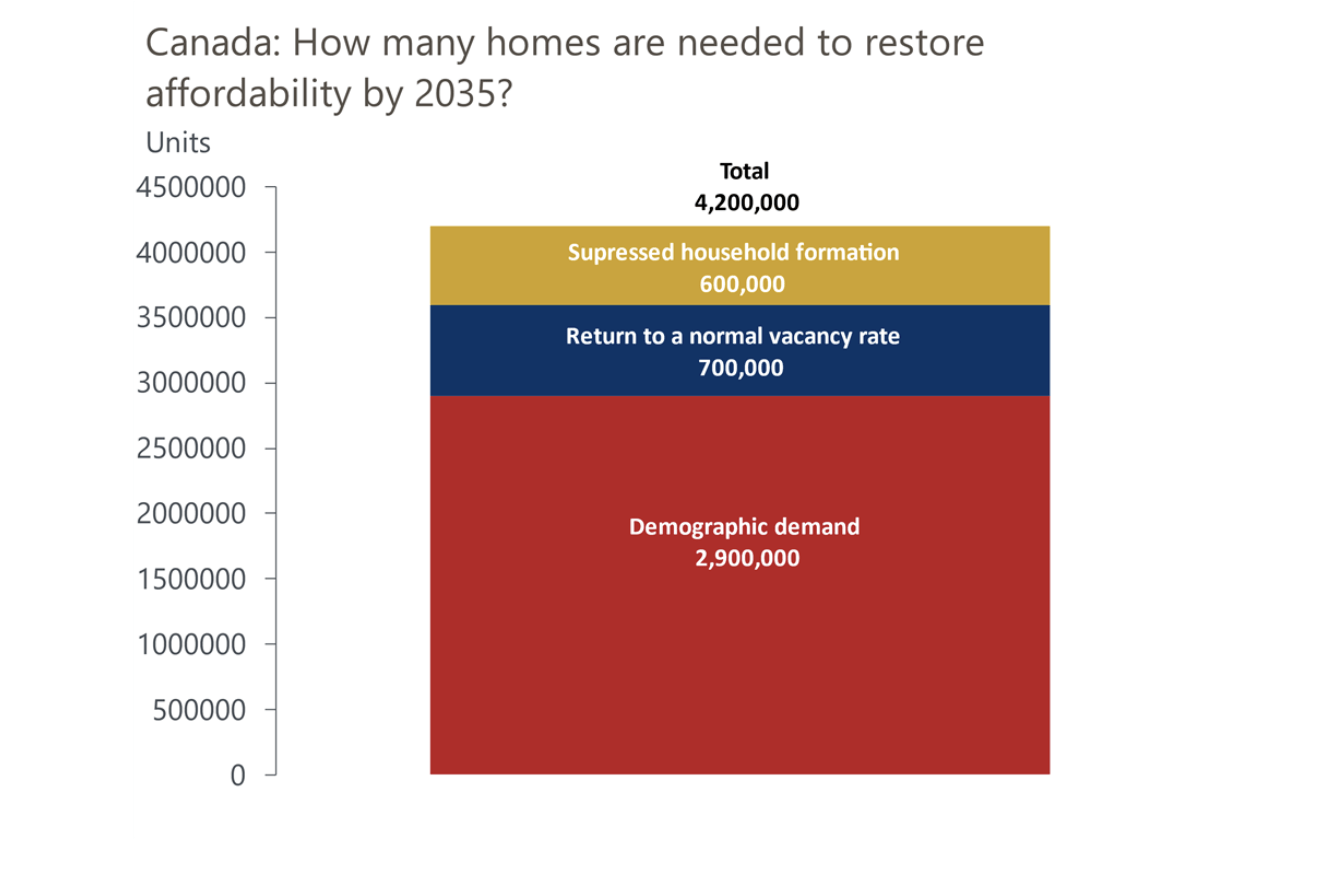 Canada: How many homes are needed to restore affordability by 2035?

Units

4500000
4000000
3500000
3000000
2500000
2000000
1500000
1000000
500000
0

Total
4,200,000

Supressed household formation
600,000

Return to a normal vacancy rate
700,000

Demographic demand
2,900,000